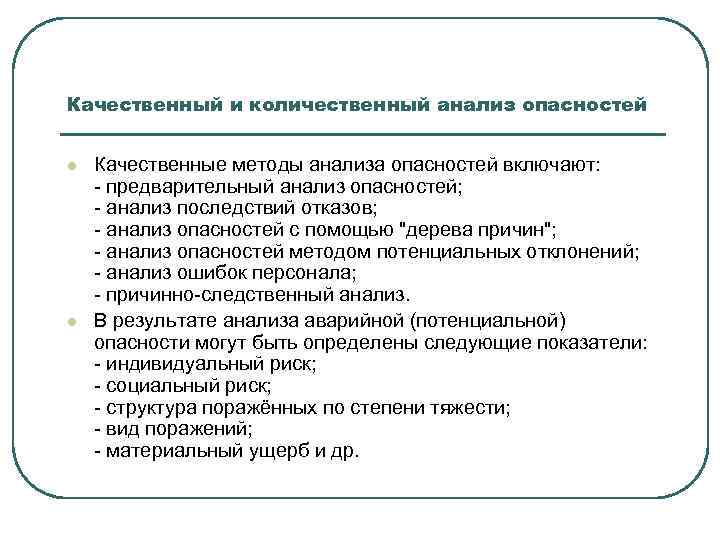 Качественный и количественный анализ опасностей

Качественные методы анализа опасностей включают:
- предварительный анализ опасностей;
- анализ последствий отказов;
- анализ опасностей с помощью "дерева причин";
- анализ опасностей методом потенциальных отклонений;
- анализ ошибок персонала;
- причинно-следственный анализ.

В результате анализа аварийной (потенциальной) опасности могут быть определены следующие показатели:
- индивидуальный риск;
- социальный риск;
- структура поражённых по степени тяжести;
- вид поражений;
- материальный ущерб и др.